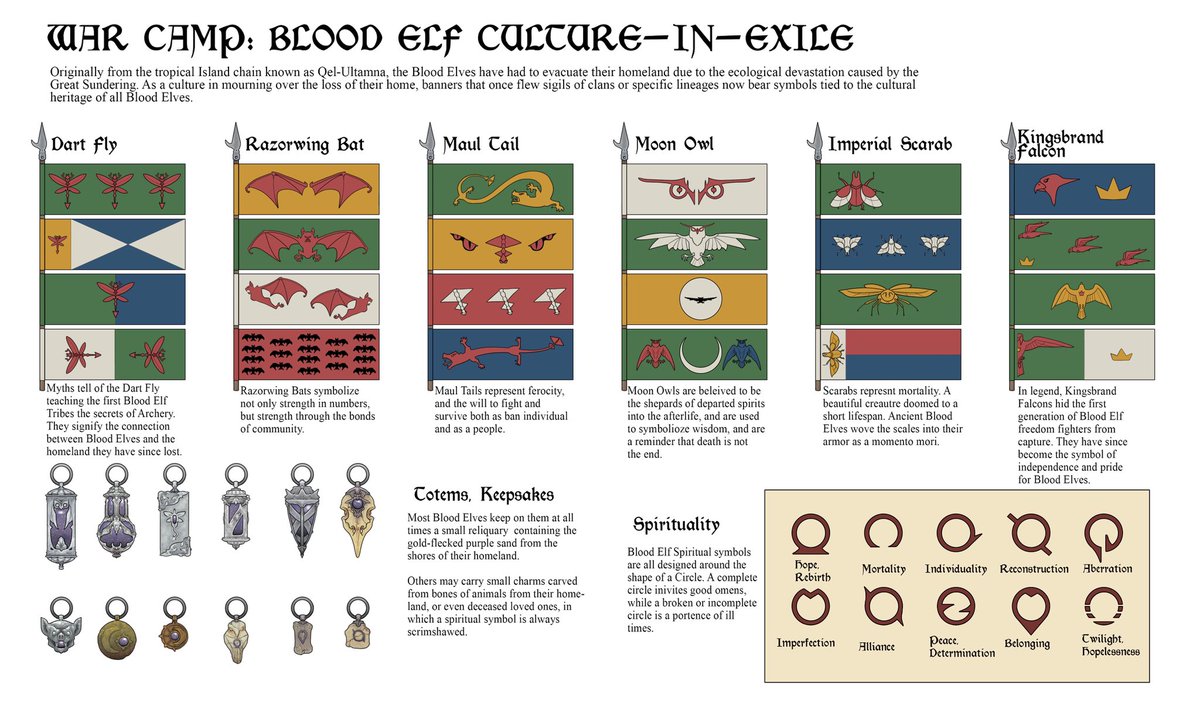 WAR CAMP: BLOOD ELF CULTURE-IN-EXILE

Originally from the tropical Island chain known as Qel-Ultamna, the Blood Elves have had to evacuate their homeland due to the ecological devastation caused by the Great Sundering. As a culture in mourning over the loss of their home, banners that once flew sigils of clans or specific lineages now bear symbols tied to the cultural heritage of all Blood Elves.

Dart Fly

Myths tell of the Dart Fly teaching the first Blood Elf Tribes the secrets of Archery. They signify the connection between Blood Elves and the homeland they have since lost.

Razorwing Bat

Razorwing Bats symbolize not only strength in numbers, but strength through the bonds of community.

Maul Tail

Maul Tails represent ferocity, and the will to fight and survive both as ban individual and as a people.

Moon Owl

Moon Owls are beleived to be the shepards of departed spirits into the afterlife, and are used to symbolioze wisdom, and are a reminder that death is not the end.

Imperial Scarab

Scarabs represnt mortality. A beautiful creautre doomed to a short lifespan. Ancient Blood Elves wove the scales into their armor as a momento mori.

Kingsbrand Falcon

In legend, Kingsbrand Falcons hid the first generation of Blood Elf freedom fighters from capture. They have since become the symbol of independence and pride for Blood Elves.

Totems, Keepsakes

Most Blood Elves keep on them at all times a small reliquary containing the gold-flecked purple sand from the shores of their homeland.

Others may carry small charms carved from bones of animals from their homeland, or even deceased loved ones, in which a spiritual symbol is always scrimshawed.

Spirituality

Blood Elf Spiritual symbols are all designed around the shape of a Circle. A complete circle inivites good omens, while a broken or incomplete circle is a portence of ill times.

Hope, Rebirth
Mortality
Individuality
Reconstruction
Aberration
Imperfection
Alliance
Peace, Determination
Belonging
Twilight, Hopelessness